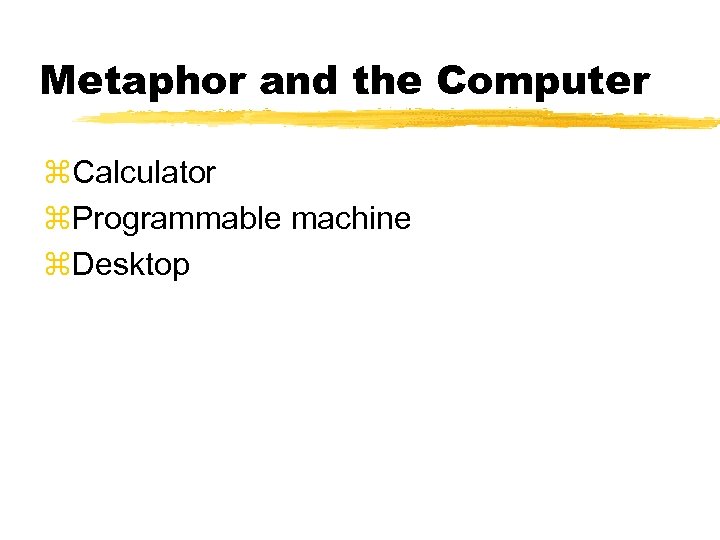 Metaphor and the Computer

⌘Calculator
⌘Programmable machine
⌘Desktop